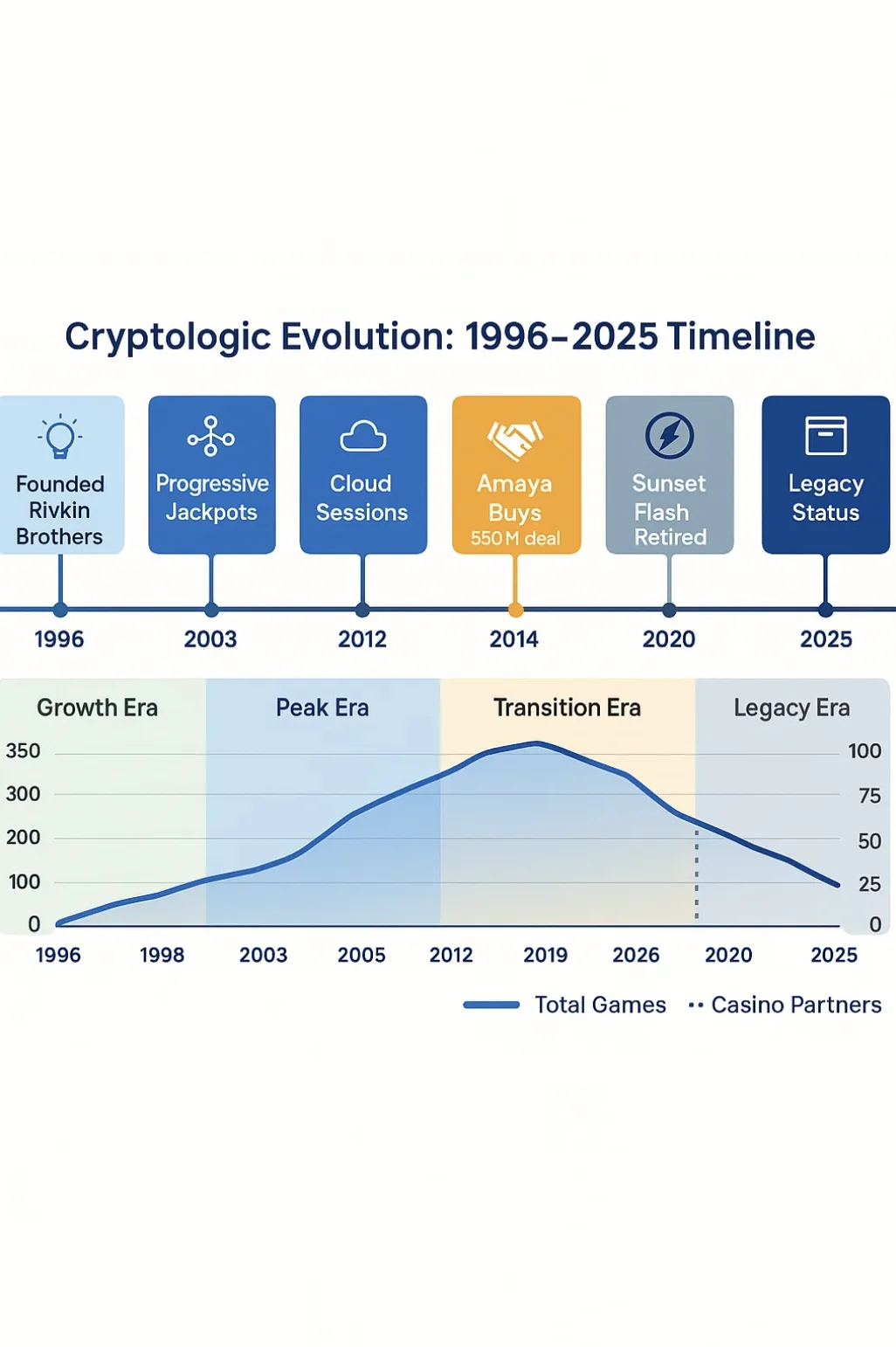 Cryptologic Evolution: 1996–2025 Timeline

Founded Rivkin Brothers

Progressive Jackpots

Cloud Sessions

Amaya Buys
550 M deal

Sunset Flash Retired

Legacy Status

1996
2003
2012
2014
2020
2025

Growth Era
Peak Era
Transition Era
Legacy Era

350
300
200
100
0

100
75
50
25
0

1996
1998
2003
2005
2012
2019
2026
2020
2025

Total Games
Casino Partners